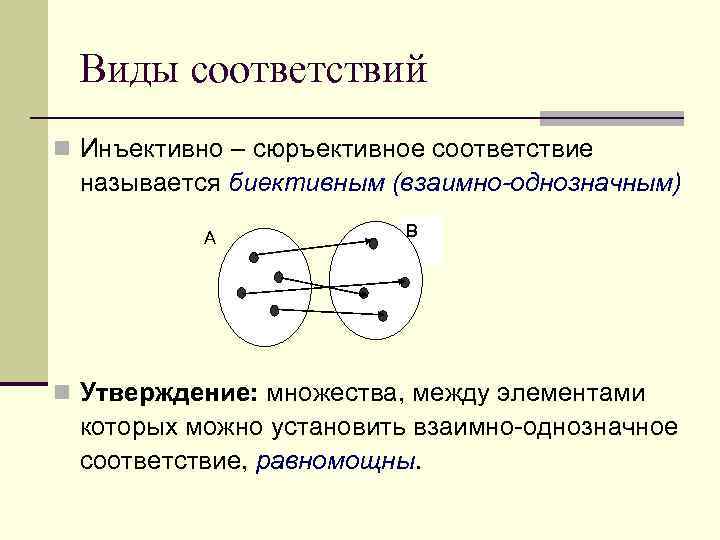 Виды соответствий

Инъективно – сюръективное соответствие называется биективным (взаимно-однозначным)

A

B

Утверждение: множества, между элементами которых можно установить взаимно-однозначное соответствие, равномощны.